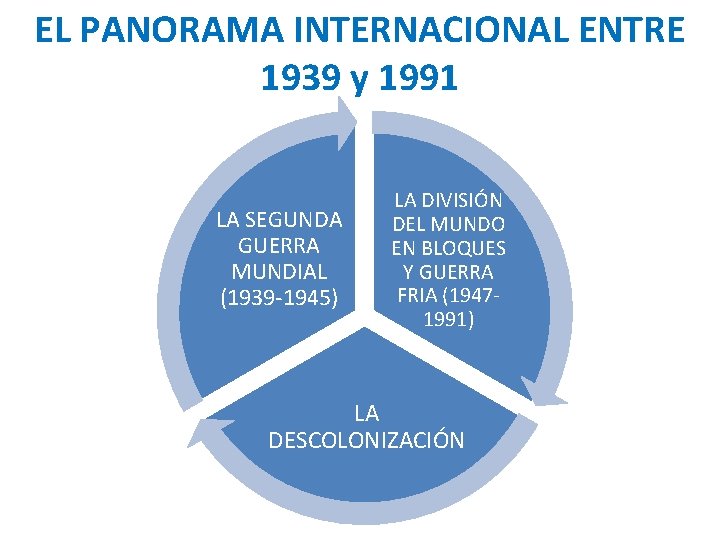 EL PANORAMA INTERNACIONAL ENTRE 1939 y 1991

LA SEGUNDA GUERRA MUNDIAL (1939-1945)

LA DIVISIÓN DEL MUNDO EN BLOQUES Y GUERRA FRIA (1947-1991)

LA DESCOLONIZACIÓN